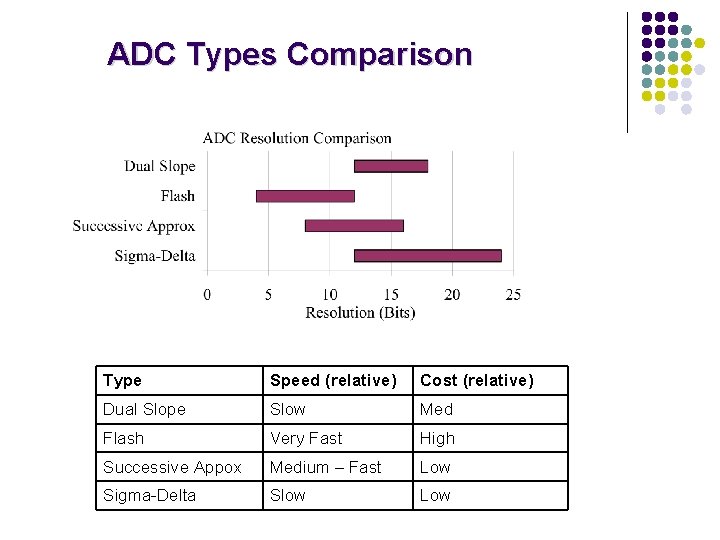 ADC Types Comparison

ADC Resolution Comparison

Dual Slope

Flash

Successive Approx

Sigma-Delta

0 5 10 15 20 25

Resolution (Bits)

| Type | Speed (relative) | Cost (relative) |
|---|---|---|
| Dual Slope | Slow | Med |
| Flash | Very Fast | High |
| Successive Appox | Medium – Fast | Low |
| Sigma-Delta | Slow | Low |